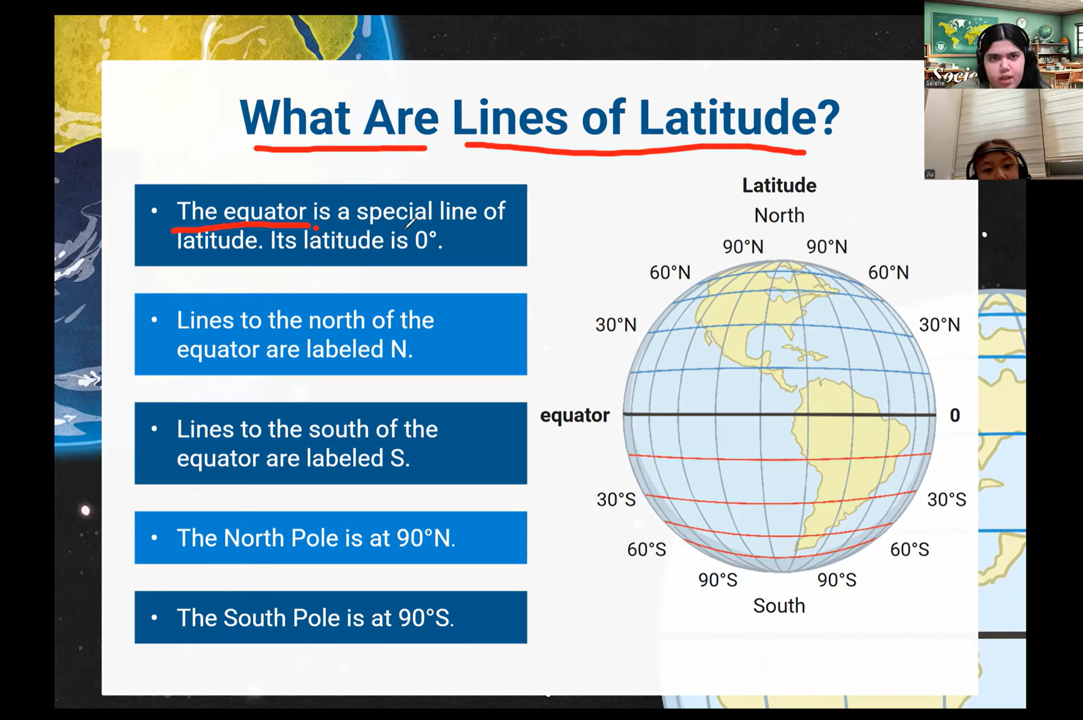 What Are Lines of Latitude?

• The equator is a special line of latitude. Its latitude is 0°.

• Lines to the north of the equator are labeled N.

• Lines to the south of the equator are labeled S.

• The North Pole is at 90°N.

• The South Pole is at 90°S.

Latitude
North
90°N 90°N
60°N 60°N
30°N 30°N
equator 0
30°S 30°S
60°S 60°S
90°S 90°S
South